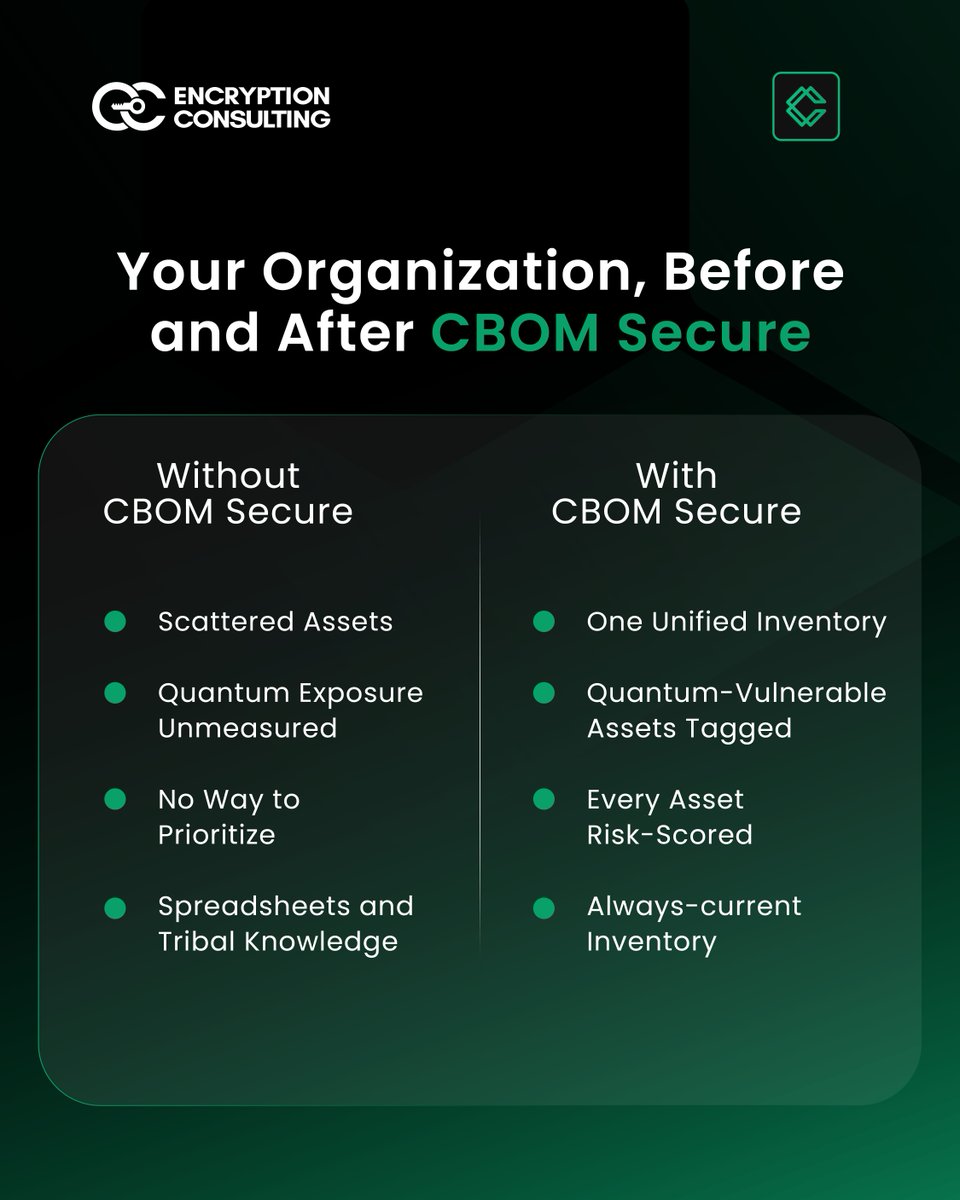 ENCRYPTION CONSULTING

Your Organization, Before and After CBOM Secure

Without CBOM Secure

Scattered Assets

Quantum Exposure Unmeasured

No Way to Prioritize

Spreadsheets and Tribal Knowledge

With CBOM Secure

One Unified Inventory

Quantum-Vulnerable Assets Tagged

Every Asset Risk-Scored

Always-current Inventory